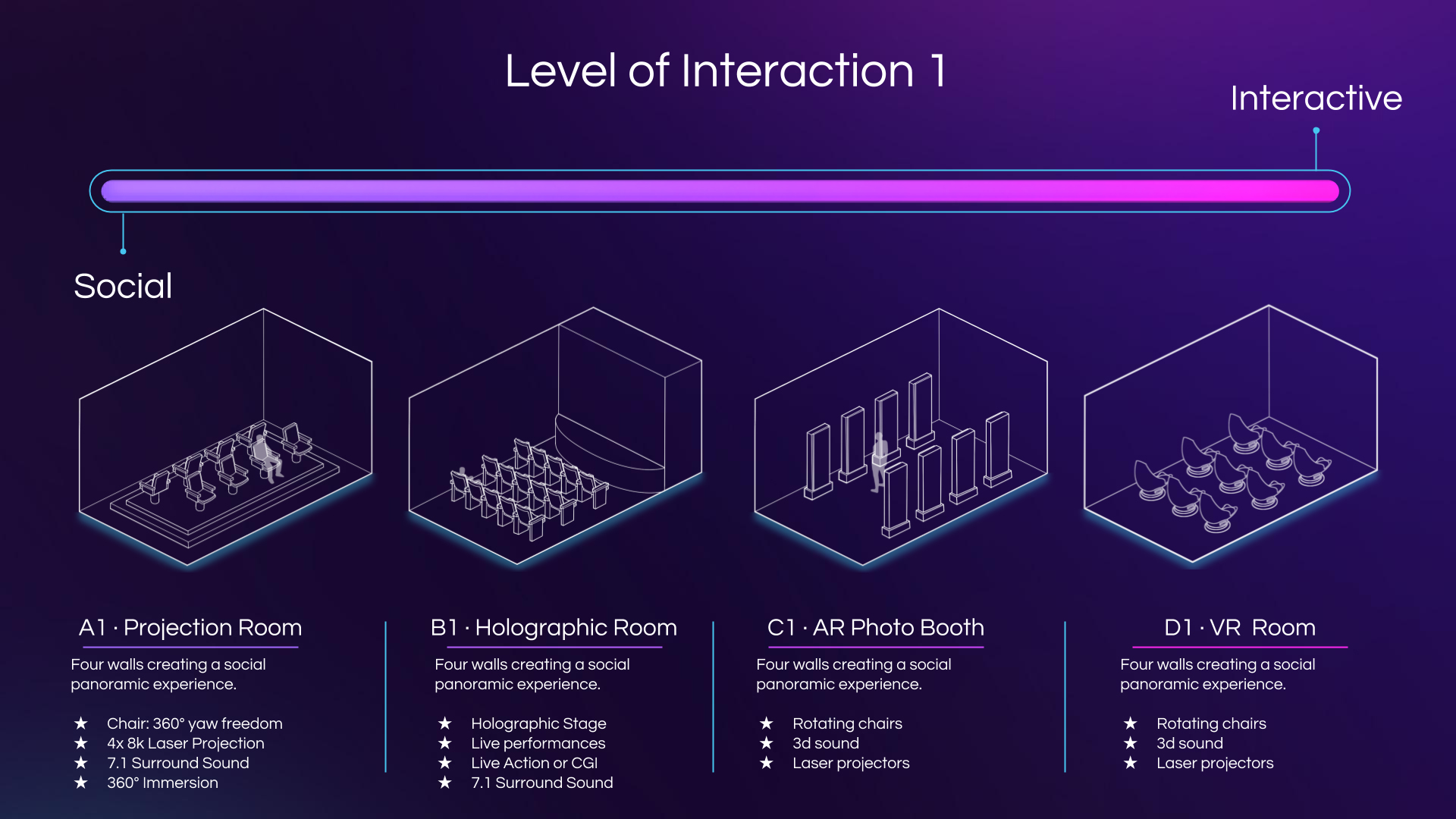 Level of Interaction 1

Interactive

Social

A1 · Projection Room

Four walls creating a social panoramic experience.

★ Chair: 360° yaw freedom
★ 4x 8k Laser Projection
★ 7.1 Surround Sound
★ 360° Immersion

B1 · Holographic Room

Four walls creating a social panoramic experience.

★ Holographic Stage
★ Live performances
★ Live Action or CGI
★ 7.1 Surround Sound

C1 · AR Photo Booth

Four walls creating a social panoramic experience.

★ Rotating chairs
★ 3d sound
★ Laser projectors

D1 · VR Room

Four walls creating a social panoramic experience.

★ Rotating chairs
★ 3d sound
★ Laser projectors